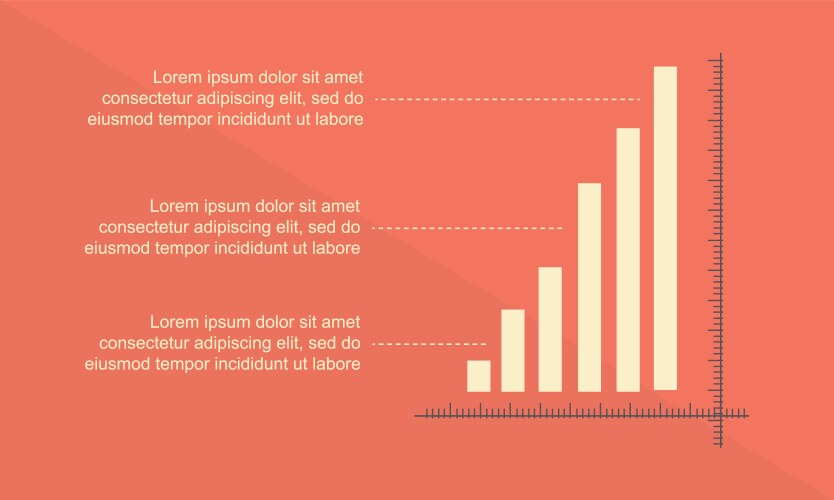 Lorem ipsum dolor sit amet consectetur adipiscing elit, sed do eiusmod tempor incididunt ut labore

Lorem ipsum dolor sit amet consectetur adipiscing elit, sed do eiusmod tempor incididunt ut labore

Lorem ipsum dolor sit amet consectetur adipiscing elit, sed do eiusmod tempor incididunt ut labore